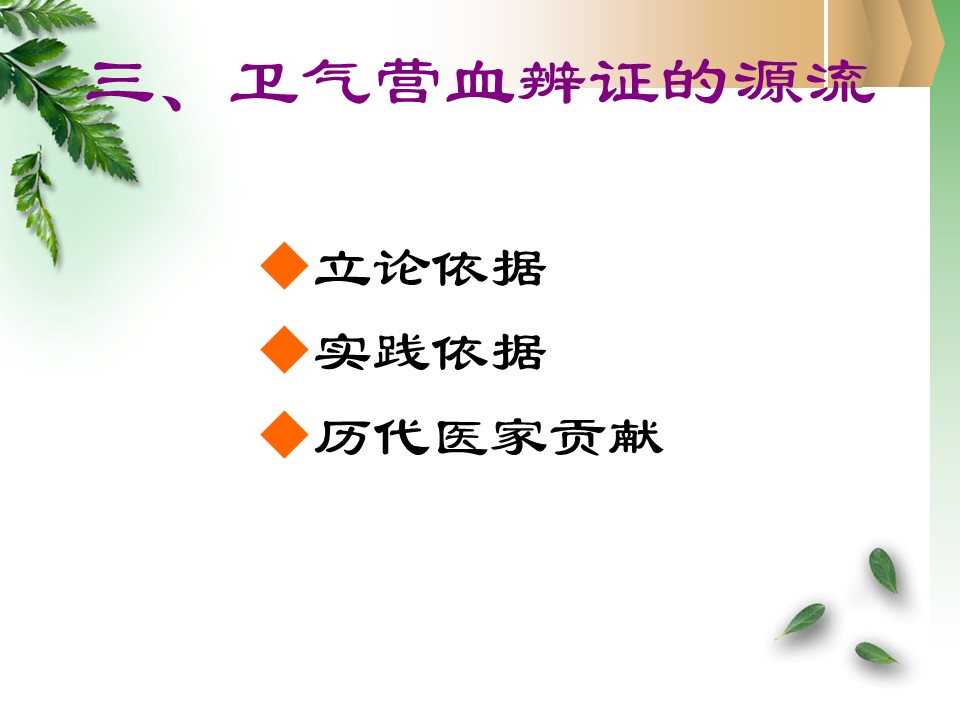 三、卫气营血辨证的源流

◆立论依据

◆实践依据

◆历代医家贡献